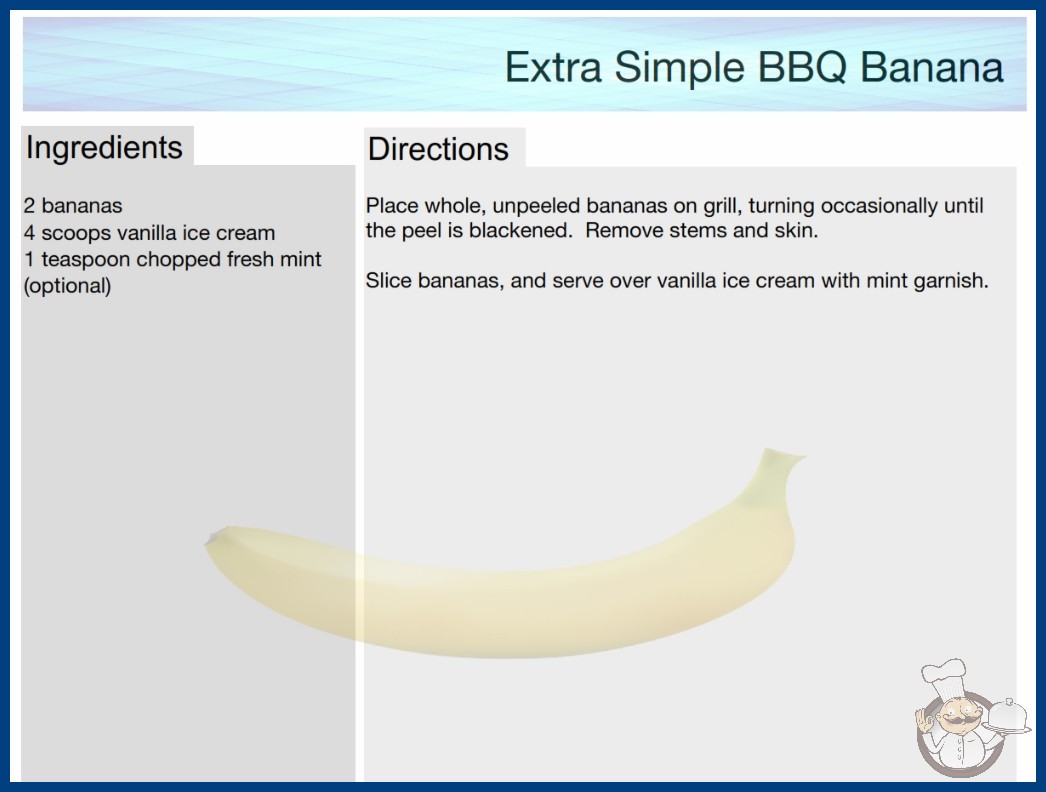 Extra Simple BBQ Banana

Ingredients

2 bananas
4 scoops vanilla ice cream
1 teaspoon chopped fresh mint (optional)

Directions

Place whole, unpeeled bananas on grill, turning occasionally until the peel is blackened. Remove stems and skin.

Slice bananas, and serve over vanilla ice cream with mint garnish.